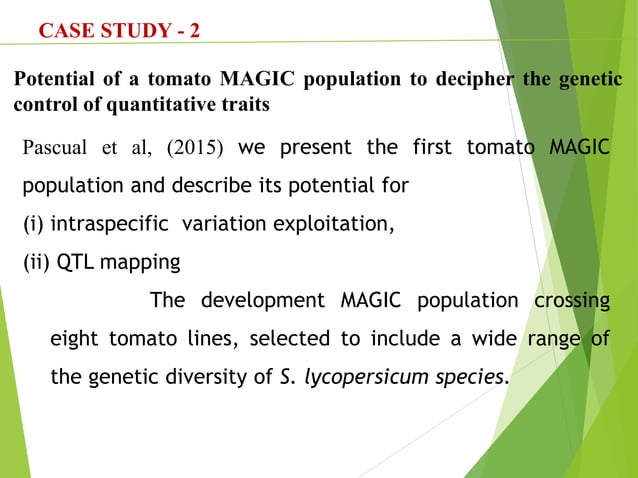 CASE STUDY - 2

Potential of a tomato MAGIC population to decipher the genetic control of quantitative traits

Pascual et al, (2015) we present the first tomato MAGIC population and describe its potential for

(i) intraspecific variation exploitation,

(ii) QTL mapping

The development MAGIC population crossing eight tomato lines, selected to include a wide range of the genetic diversity of S. lycopersicum species.